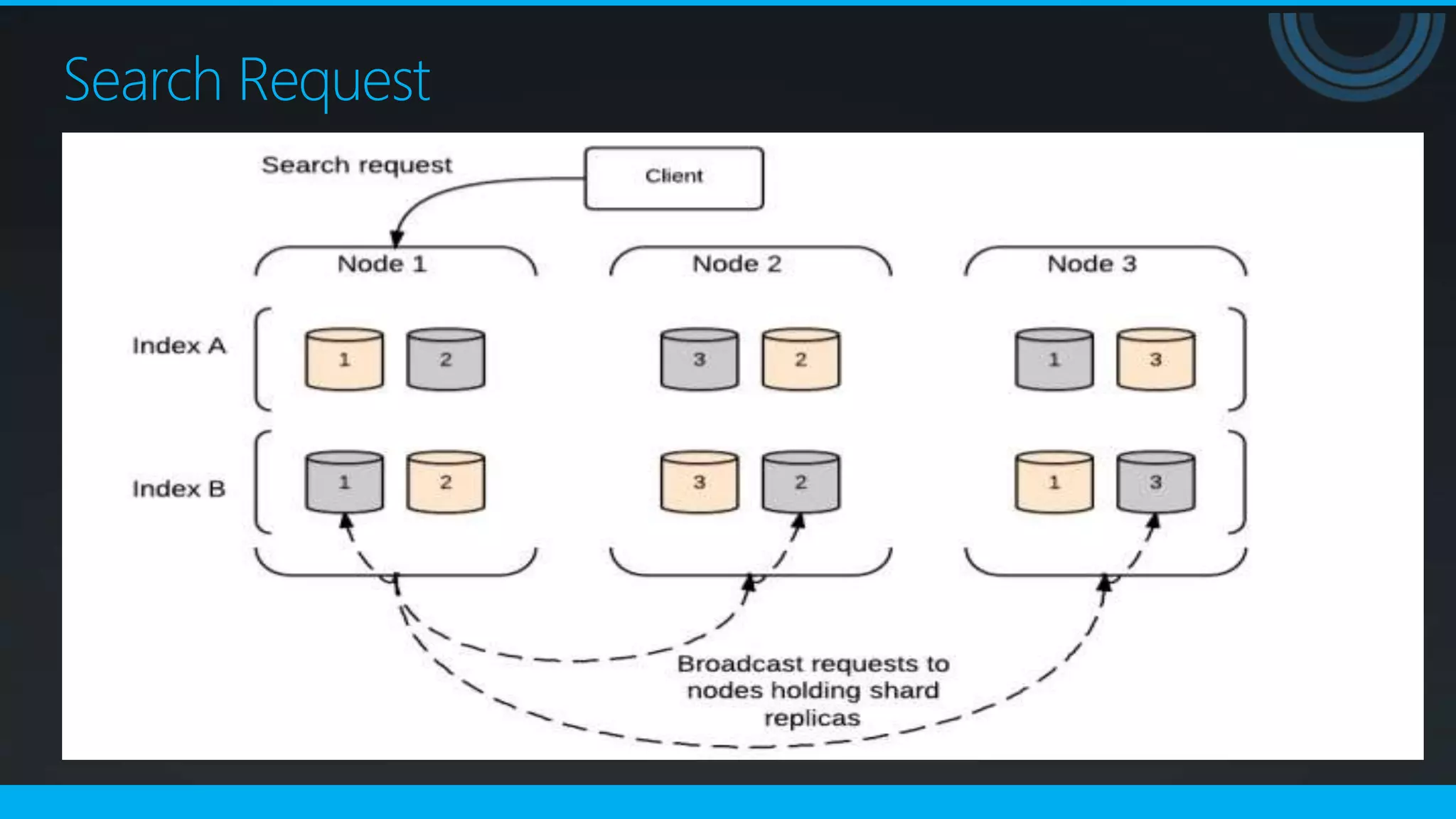 Search Request

Search request

Client

Node 1

Node 2

Node 3

Index A

1 2

3 2

1 3

Index B

1 2

3 2

1 3

Broadcast requests to nodes holding shard replicas